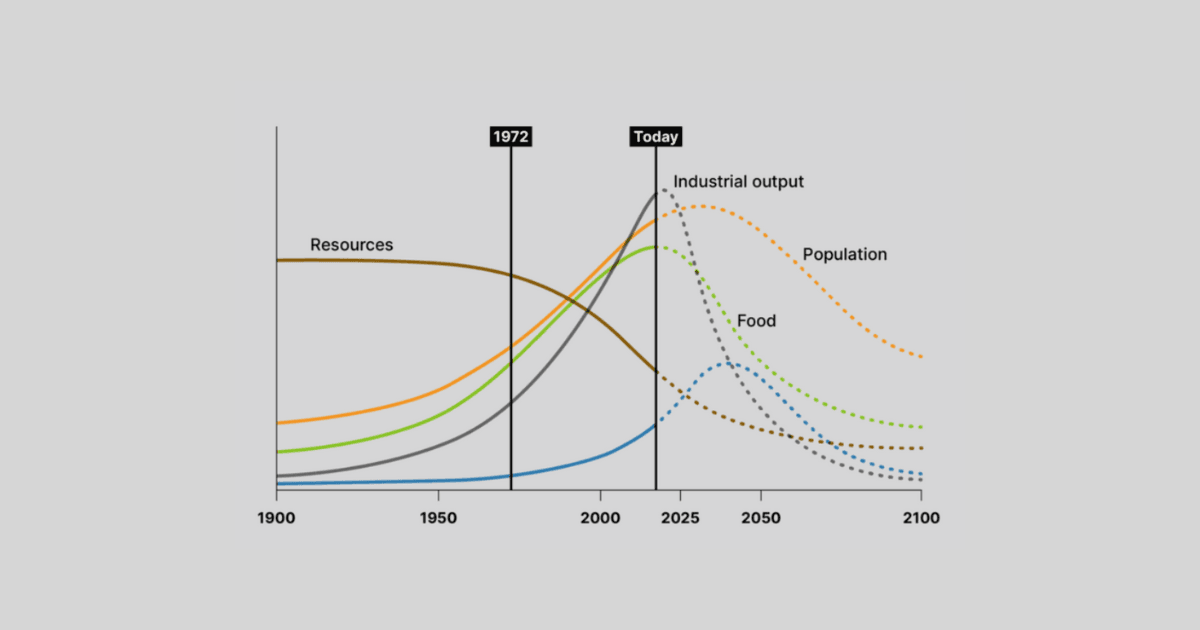 1972
Today
Industrial output
Resources
Population
Food
1900
1950
2000
2025
2050
2100